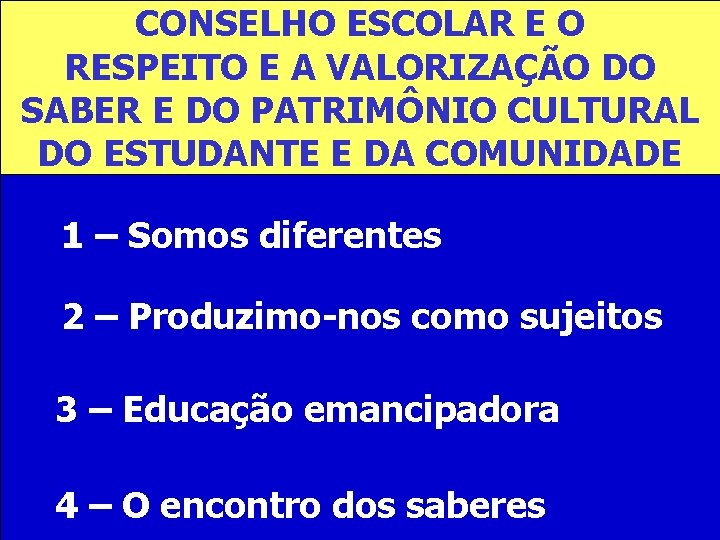 CONSELHO ESCOLAR E O RESPEITO E A VALORIZAÇÃO DO SABER E DO PATRIMÔNIO CULTURAL DO ESTUDANTE E DA COMUNIDADE

1 – Somos diferentes

2 – Produzimo-nos como sujeitos

3 – Educação emancipadora

4 – O encontro dos saberes